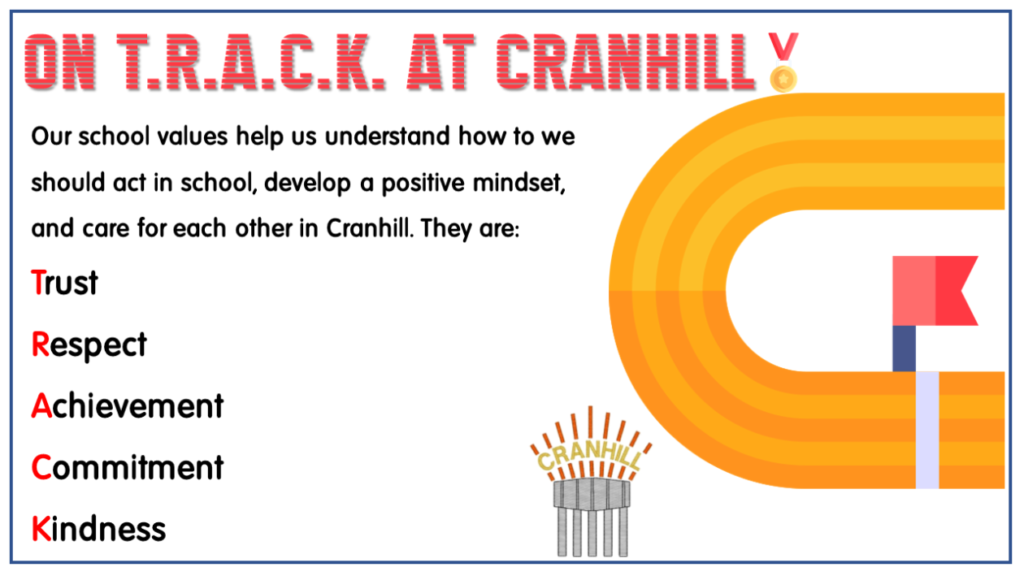 ON T.R.A.C.K. AT CRANHILL

Our school values help us understand how to we should act in school, develop a positive mindset, and care for each other in Cranhill. They are:

Trust

Respect

Achievement

Commitment

Kindness

CRANHILL